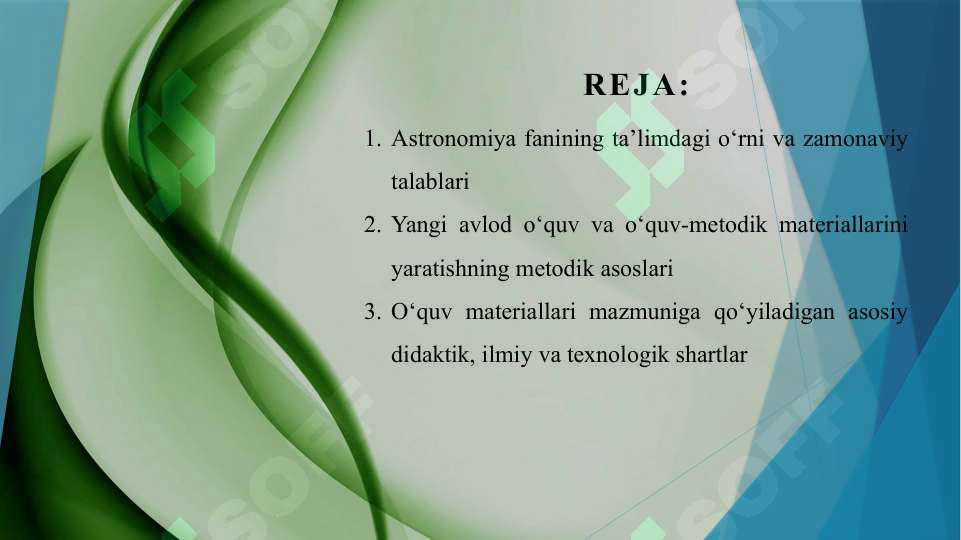 REJA:

1. Astronomiya fanining ta’limdagi o‘rni va zamonaviy talablari
2. Yangi avlod o‘quv va o‘quv-metodik materiallarini yaratishning metodik asoslari
3. O‘quv materiallari mazmuniga qo‘yiladigan asosiy didaktik, ilmiy va texnologik shartlar

SOFT
SOFT
SOFT
SOFT